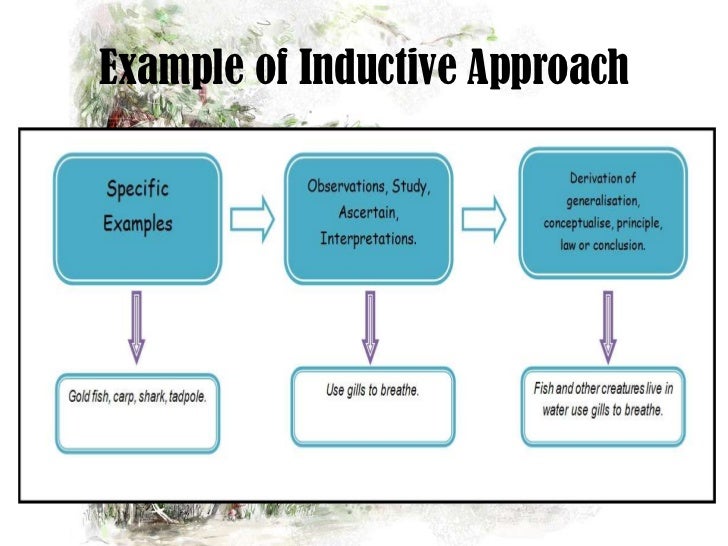 Example of Inductive Approach

Specific Examples

Observations, Study, Ascertain, Interpretations.

Derivation of generalisation, conceptualise, principle, law or conclusion.

Gold fish, carp, shark, tadpole.

Use gills to breathe.

Fish and other creatures live in water use gills to breathe.